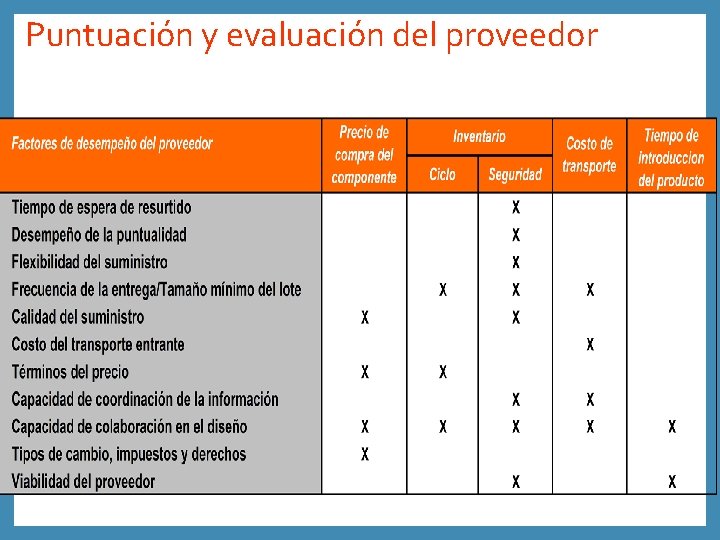 Puntuación y evaluación del proveedor

| Factores de desempeño del proveedor | Precio de compra del componente | Inventario Ciclo | Inventario Seguridad | Costo de transporte | Tiempo de introduccion del producto |
|---|---|---|---|---|---|
| Tiempo de espera de resurtido | | | X | | |
| Desempeño de la puntualidad | | | X | | |
| Flexibilidad del suministro | | | X | | |
| Frecuencia de la entrega/Tamaño mínimo del lote | | X | X | X | |
| Calidad del suministro | X | | X | | |
| Costo del transporte entrante | | | | X | |
| Términos del precio | X | X | | | |
| Capacidad de coordinación de la información | | | X | X | |
| Capacidad de colaboración en el diseño | X | X | X | X | X |
| Tipos de cambio, impuestos y derechos | X | | | | |
| Viabilidad del proveedor | | | X | | X |